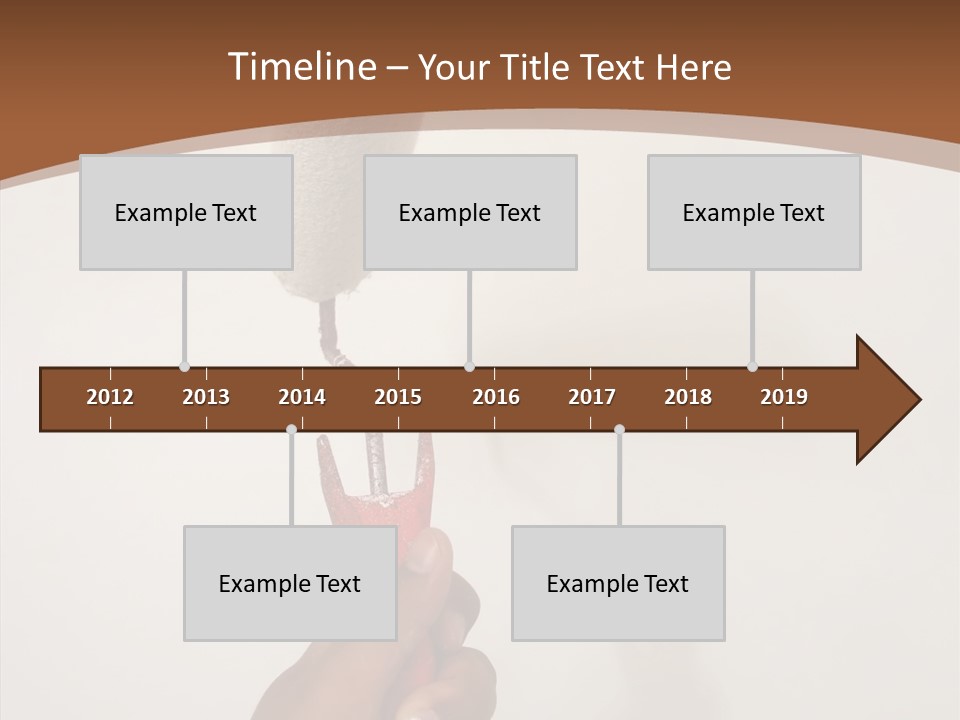 Timeline – Your Title Text Here

Example Text

Example Text

Example Text

2012 2013 2014 2015 2016 2017 2018 2019

Example Text

Example Text